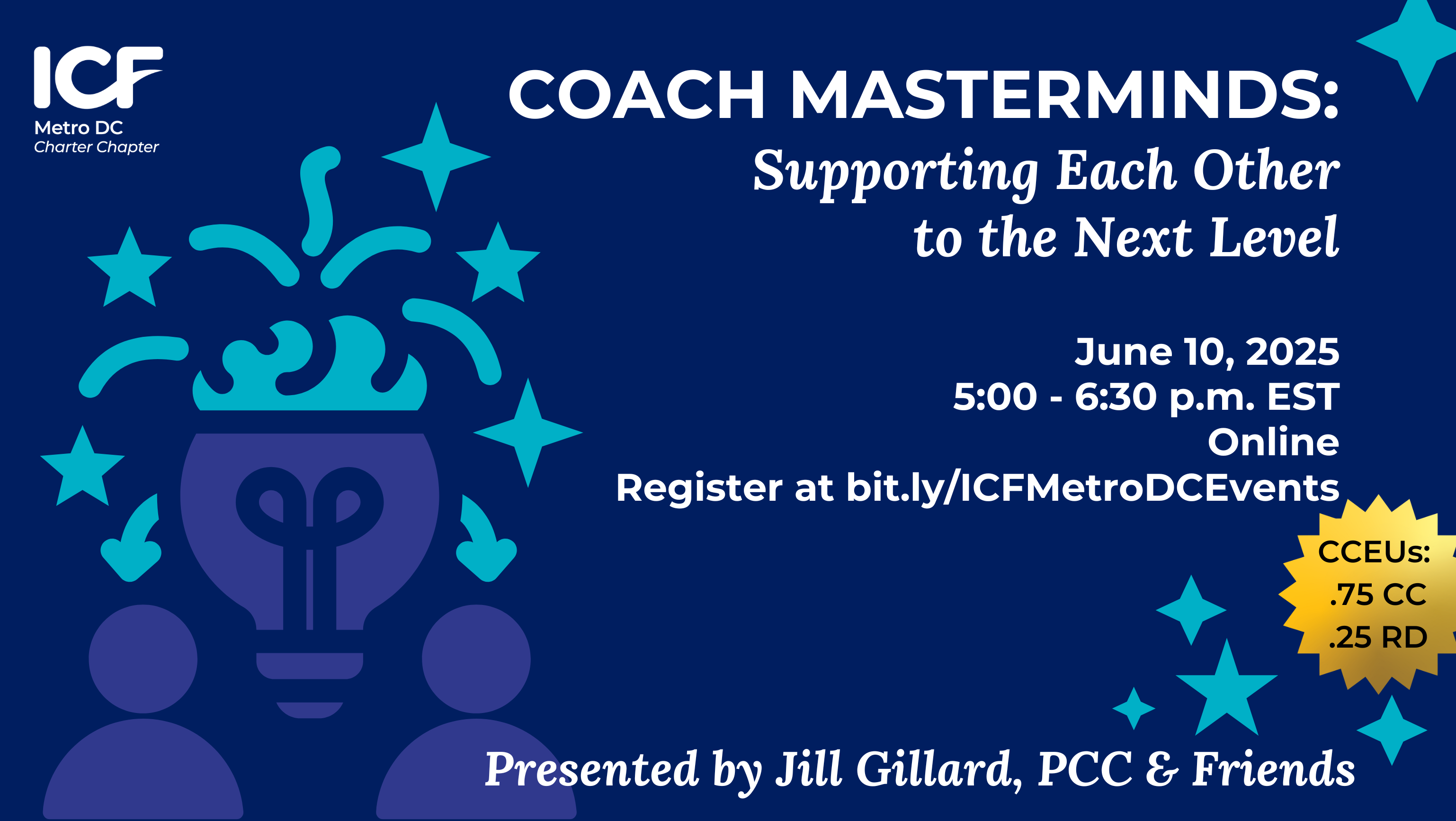 ICF
Metro DC
Charter Chapter

COACH MASTERMINDS:
Supporting Each Other to the Next Level

June 10, 2025
5:00 - 6:30 p.m. EST
Online
Register at bit.ly/ICFMetroDCEvents

CCEUs:
.75 CC
.25 RD

Presented by Jill Gillard, PCC & Friends